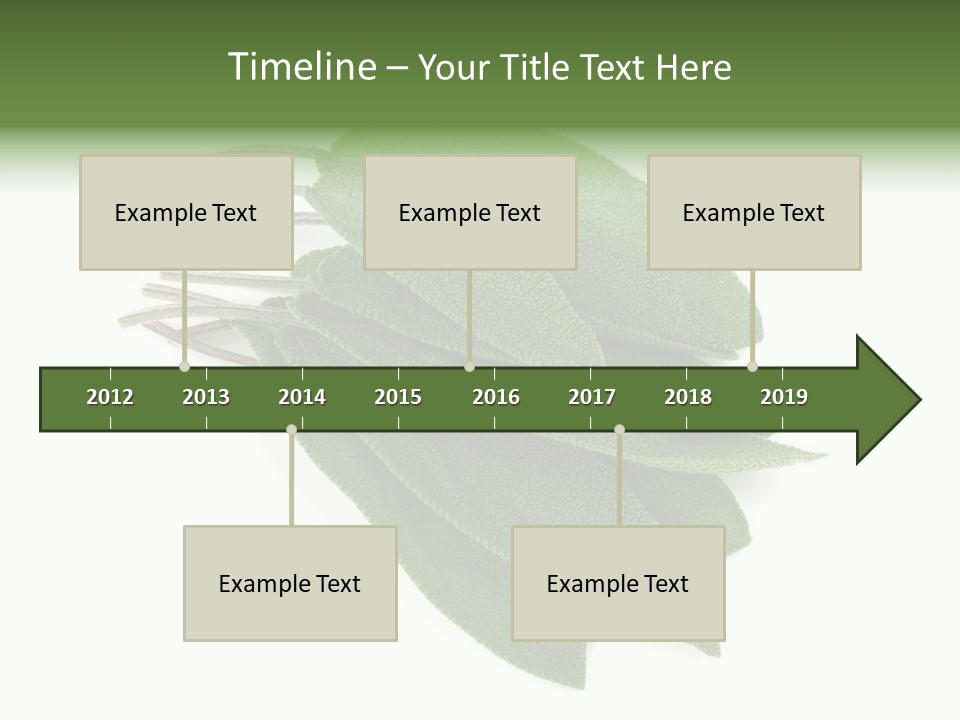 Timeline – Your Title Text Here

Example Text

Example Text

Example Text

2012 2013 2014 2015 2016 2017 2018 2019

Example Text

Example Text